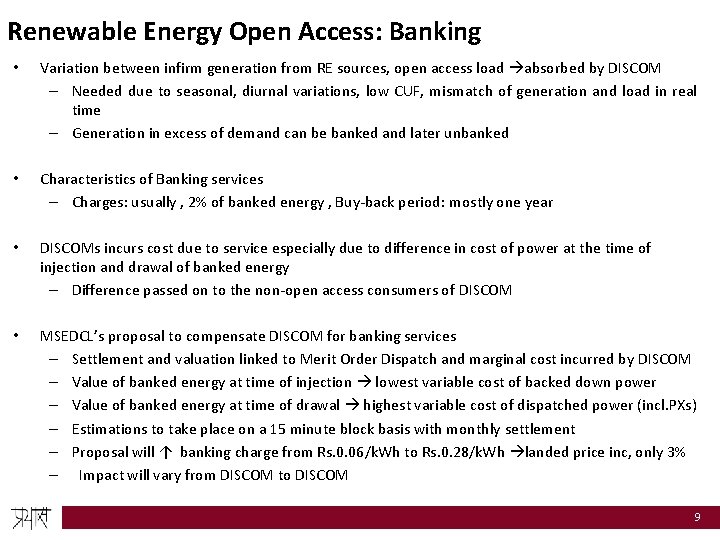 Renewable Energy Open Access: Banking

• Variation between infirm generation from RE sources, open access load →absorbed by DISCOM
  – Needed due to seasonal, diurnal variations, low CUF, mismatch of generation and load in real time
  – Generation in excess of demand can be banked and later unbanked

• Characteristics of Banking services
  – Charges: usually , 2% of banked energy , Buy-back period: mostly one year

• DISCOMs incurs cost due to service especially due to difference in cost of power at the time of injection and drawal of banked energy
  – Difference passed on to the non-open access consumers of DISCOM

• MSEDCL's proposal to compensate DISCOM for banking services
  – Settlement and valuation linked to Merit Order Dispatch and marginal cost incurred by DISCOM
  – Value of banked energy at time of injection → lowest variable cost of backed down power
  – Value of banked energy at time of drawal → highest variable cost of dispatched power (incl.PXs)
  – Estimations to take place on a 15 minute block basis with monthly settlement
  – Proposal will ↑ banking charge from Rs.0.06/kWh to Rs.0.28/kWh →landed price inc, only 3%
  – Impact will vary from DISCOM to DISCOM

प्रयास

9